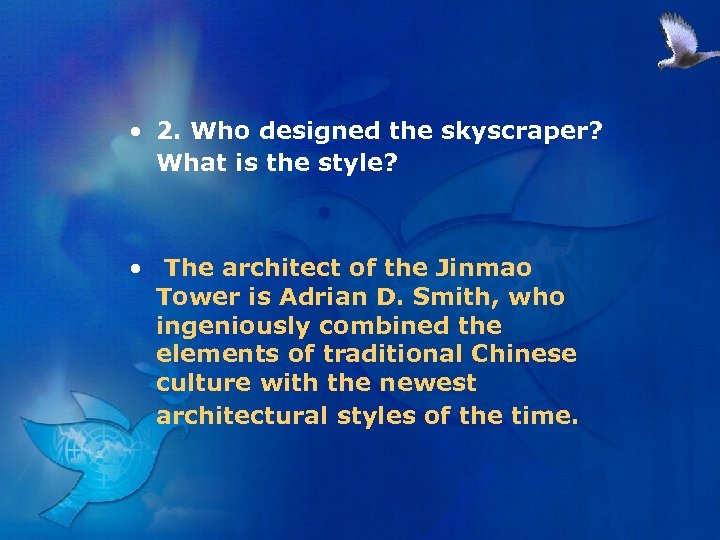 • 2. Who designed the skyscraper? What is the style?

• The architect of the Jinmao Tower is Adrian D. Smith, who ingeniously combined the elements of traditional Chinese culture with the newest architectural styles of the time.